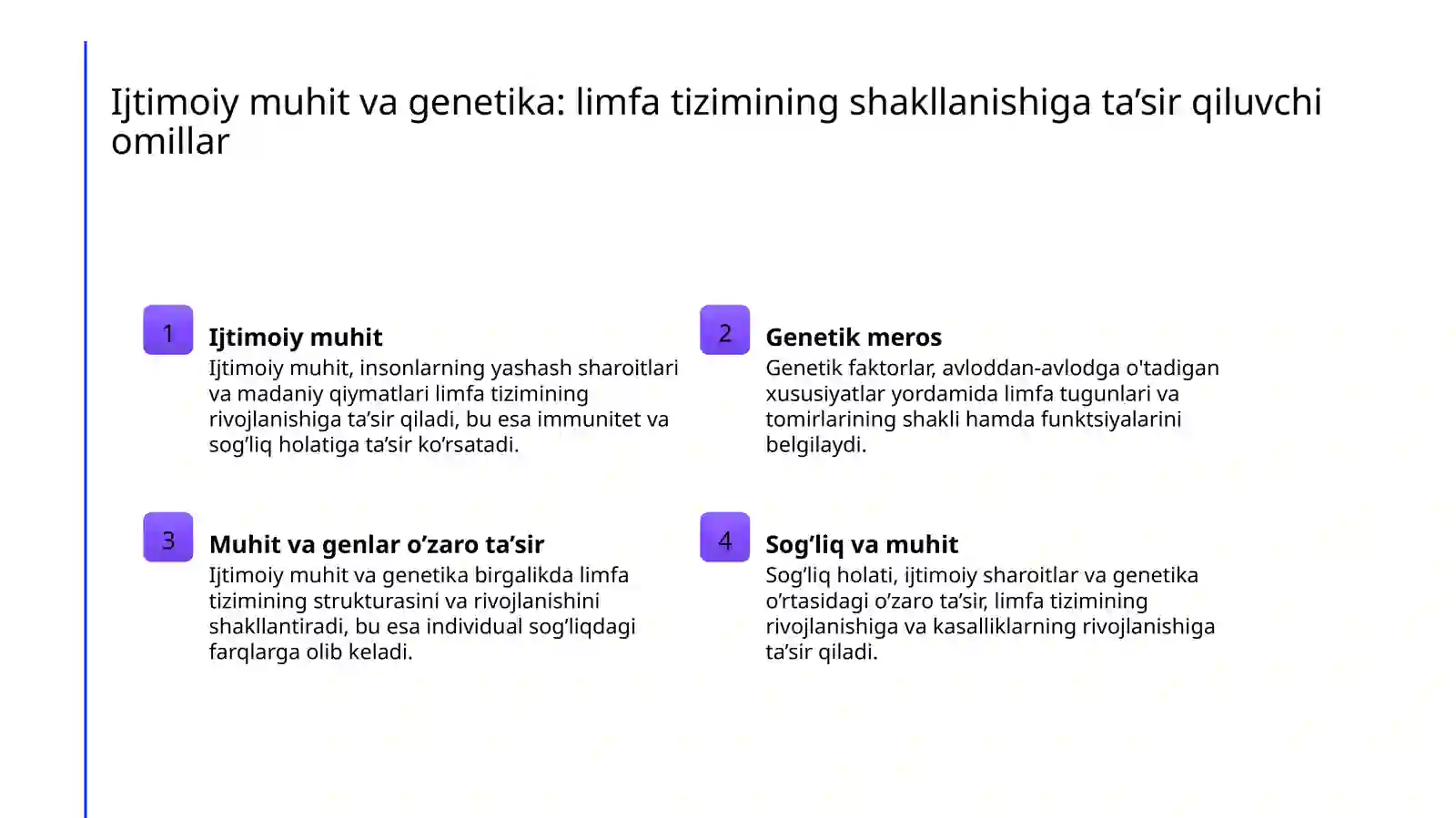 Ijtimoiy muhit va genetika: limfa tizimining shakllanishiga ta’sir qiluvchi omillar

1

Ijtimoiy muhit

Ijtimoiy muhit, insonlarning yashash sharoitlari va madaniy qiymatlari limfa tizimining rivojlanishiga ta’sir qiladi, bu esa immunitet va sog’liq holatiga ta’sir ko’rsatadi.

2

Genetik meros

Genetik faktorlar, avloddan-avlodga o'tadigan xususiyatlar yordamida limfa tugunlari va tomirlarining shakli hamda funktsiyalarini belgilaydi.

3

Muhit va genlar o’zaro ta’sir

Ijtimoiy muhit va genetika birgalikda limfa tizimining strukturasini va rivojlanishini shakllantiradi, bu esa individual sog’liqdagi farqlarga olib keladi.

4

Sog’liq va muhit

Sog’liq holati, ijtimoiy sharoitlar va genetika o’rtasidagi o’zaro ta’sir, limfa tizimining rivojlanishiga va kasalliklarning rivojlanishiga ta’sir qiladi.